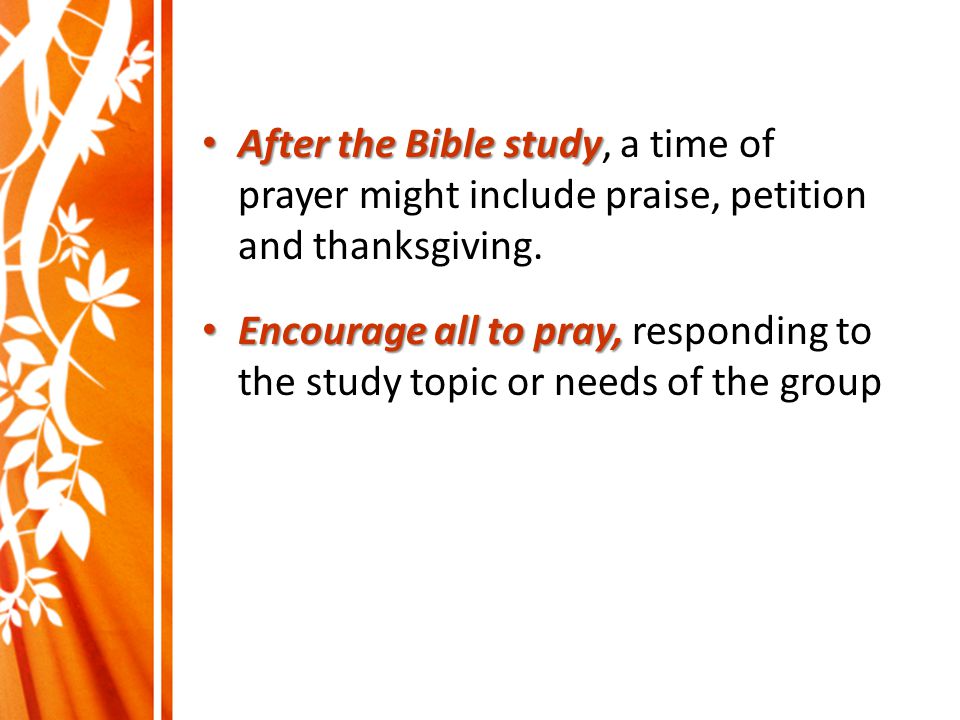 • After the Bible study, a time of prayer might include praise, petition and thanksgiving.

• Encourage all to pray, responding to the study topic or needs of the group